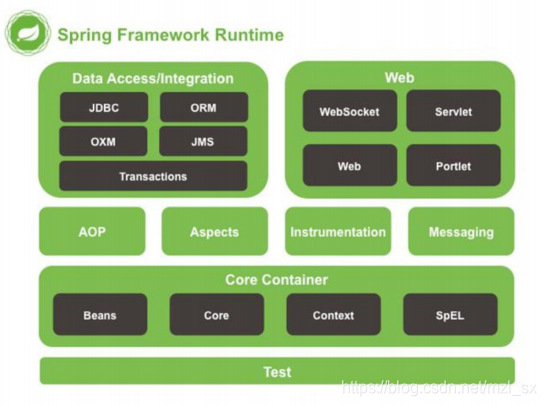 Spring Framework Runtime

Data Access/Integration

JDBC

ORM

OXM

JMS

Transactions

Web

WebSocket

Servlet

Web

Portlet

AOP

Aspects

Instrumentation

Messaging

Core Container

Beans

Core

Context

SpEL

Test

https://blog.csdn.net/mzl_sx